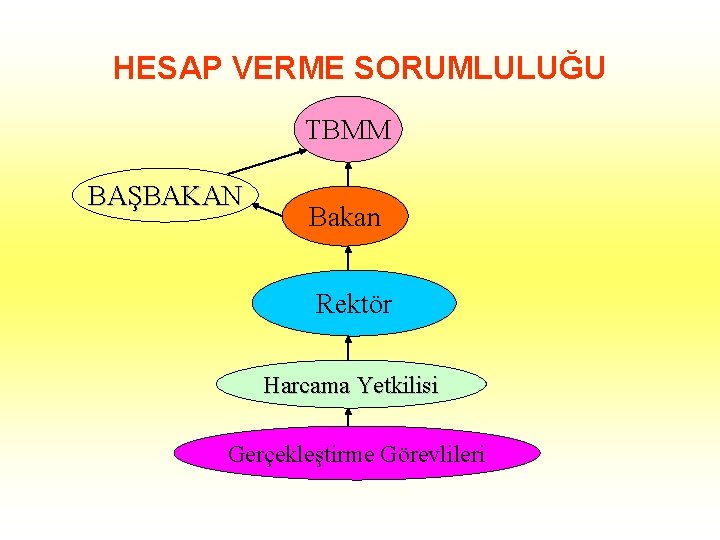 HESAP VERME SORUMLULUĞU

TBMM

BAŞBAKAN

Bakan

Rektör

Harcama Yetkilisi

Gerçekleştirme Görevlileri